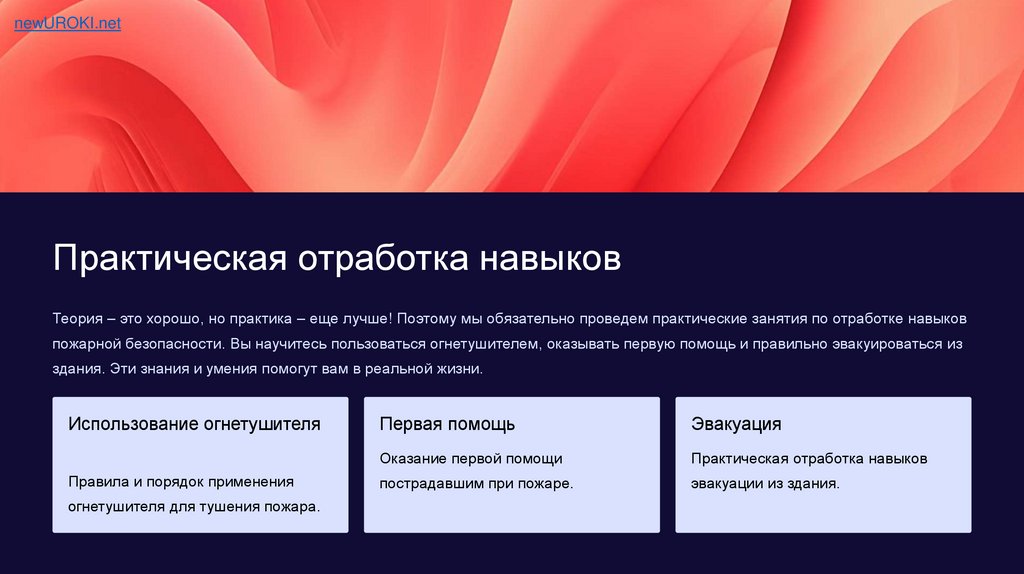 newUROKI.net

Практическая отработка навыков

Теория – это хорошо, но практика – еще лучше! Поэтому мы обязательно проведем практические занятия по отработке навыков пожарной безопасности. Вы научитесь пользоваться огнетушителем, оказывать первую помощь и правильно эвакуироваться из здания. Эти знания и умения помогут вам в реальной жизни.

Использование огнетушителя

Правила и порядок применения огнетушителя для тушения пожара.

Первая помощь

Оказание первой помощи пострадавшим при пожаре.

Эвакуация

Практическая отработка навыков эвакуации из здания.